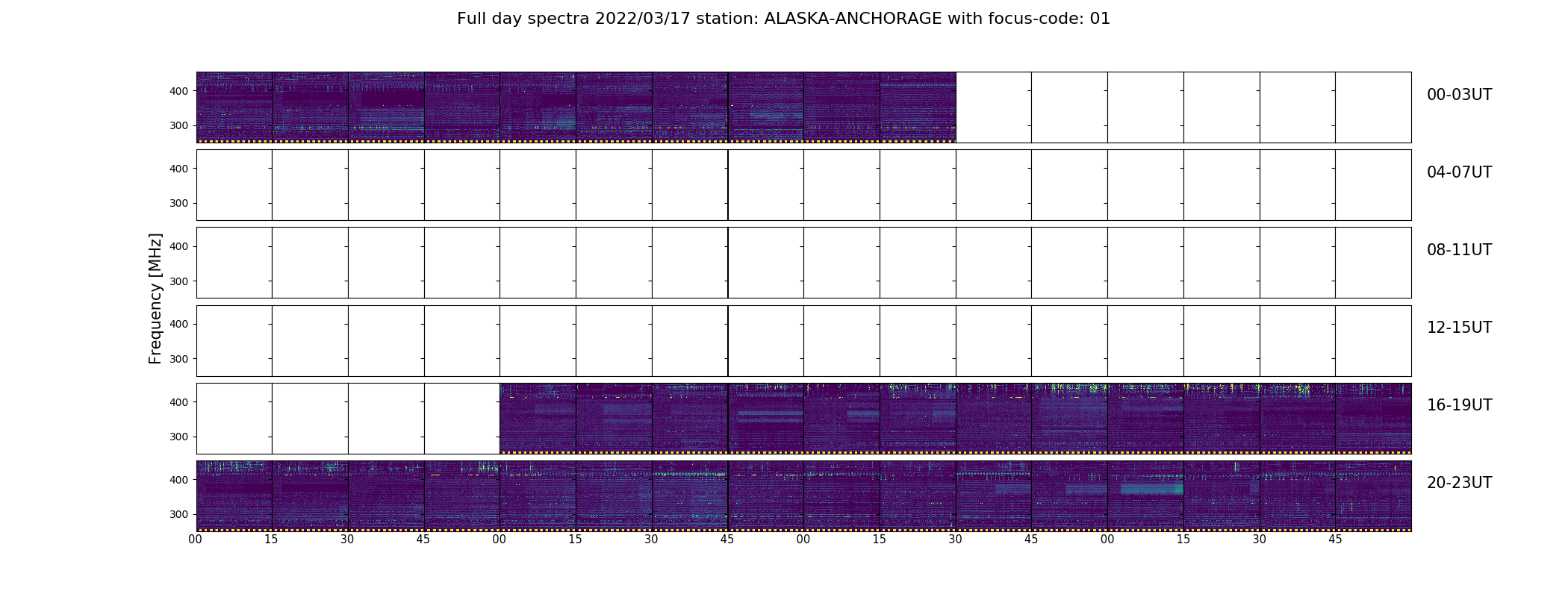 Full day spectra 2022/03/17 station: ALASKA-ANCHORAGE with focus-code: 01

Frequency [MHz]

400
300
00-03UT

400
300
04-07UT

400
300
08-11UT

400
300
12-15UT

400
300
16-19UT

400
300
20-23UT

00 15 30 45 00 15 30 45 00 15 30 45 00 15 30 45